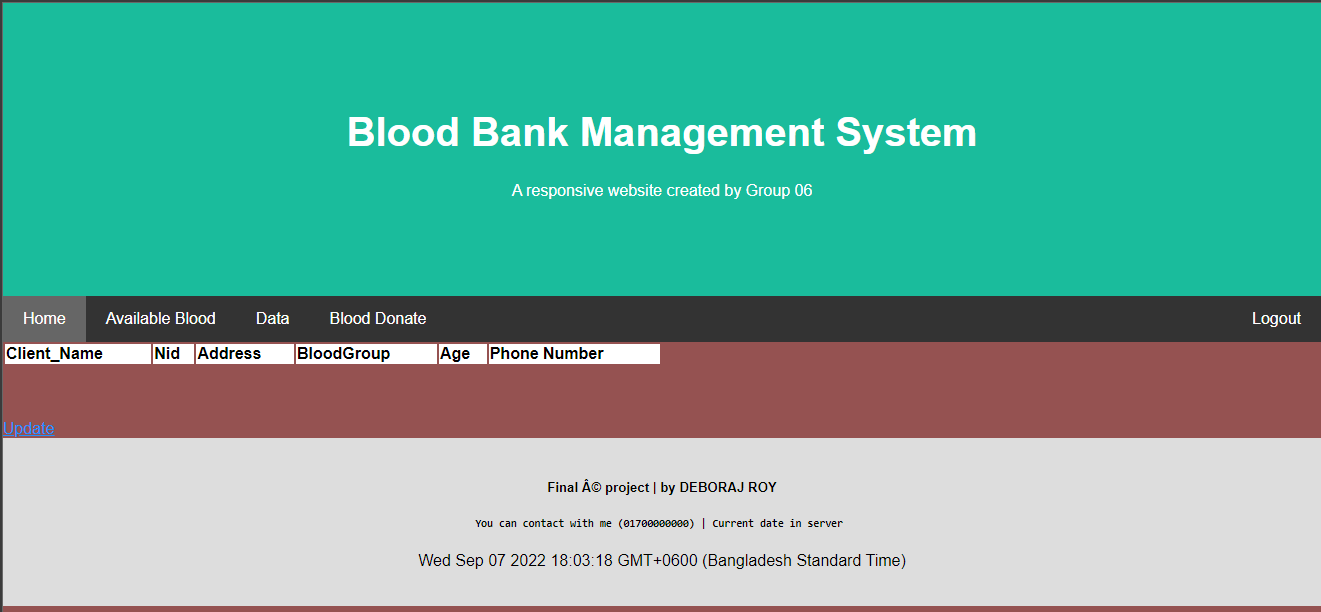 Blood Bank Management System

A responsive website created by Group 06

Home Available Blood Data Blood Donate Logout

| Client_Name | Nid | Address | BloodGroup | Age | Phone Number |
|---|---|---|---|---|---|

Update

Final Â© project | by DEBORAJ ROY

You can contact with me (01700000000) | Current date in server

Wed Sep 07 2022 18:03:18 GMT+0600 (Bangladesh Standard Time)